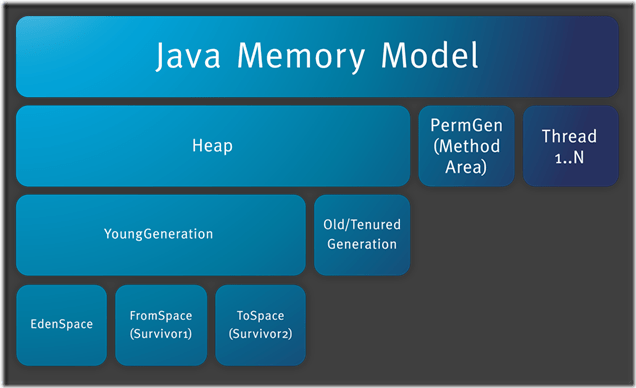 Java Memory Model

Heap

PermGen (Method Area)

Thread 1..N

YoungGeneration

Old/Tenured Generation

EdenSpace

FromSpace (Survivor1)

ToSpace (Survivor2)